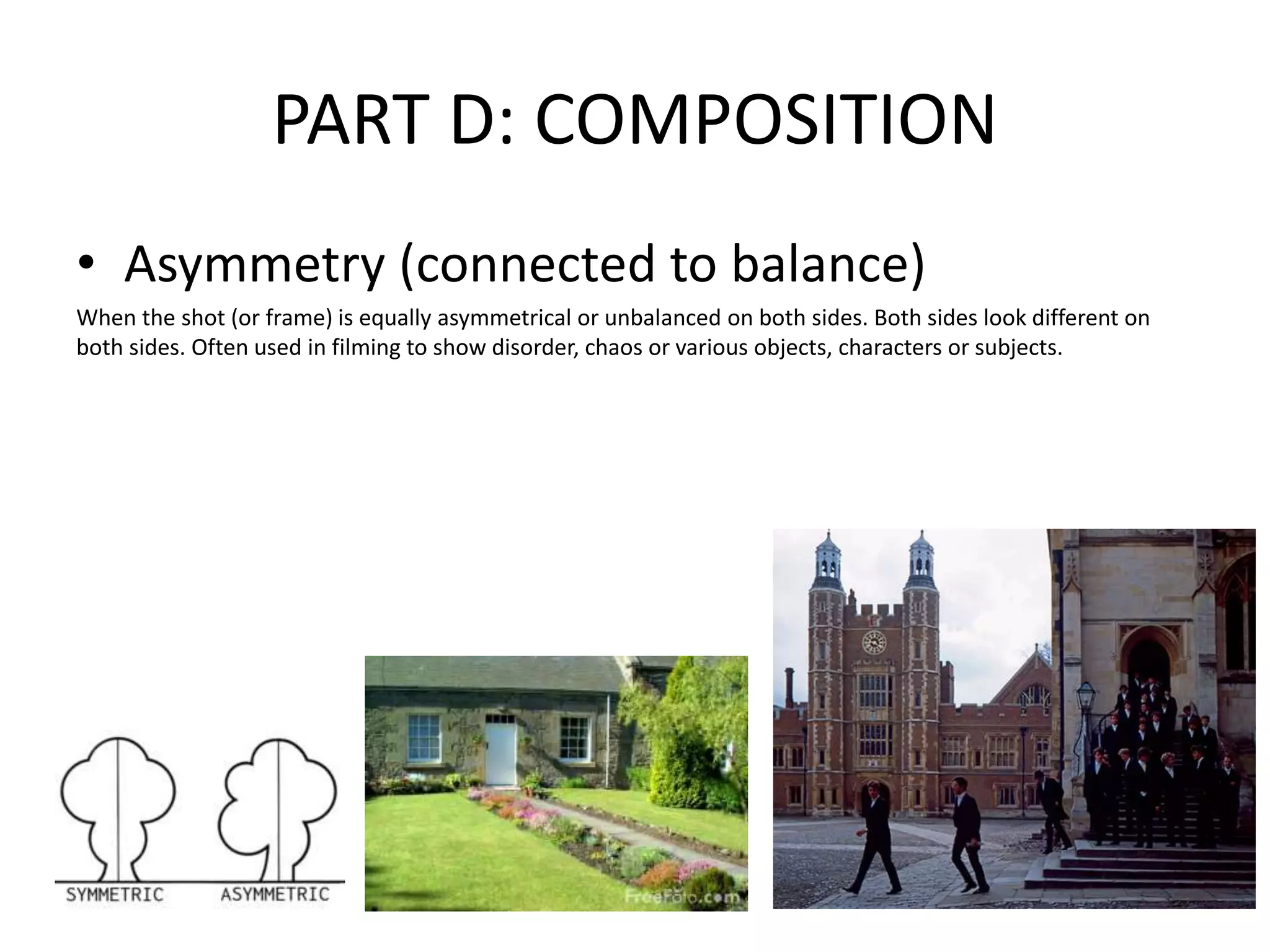 PART D: COMPOSITION

• Asymmetry (connected to balance)

When the shot (or frame) is equally asymmetrical or unbalanced on both sides. Both sides look different on both sides. Often used in filming to show disorder, chaos or various objects, characters or subjects.

SYMMETRIC ASYMMETRIC

FreeFoto.com